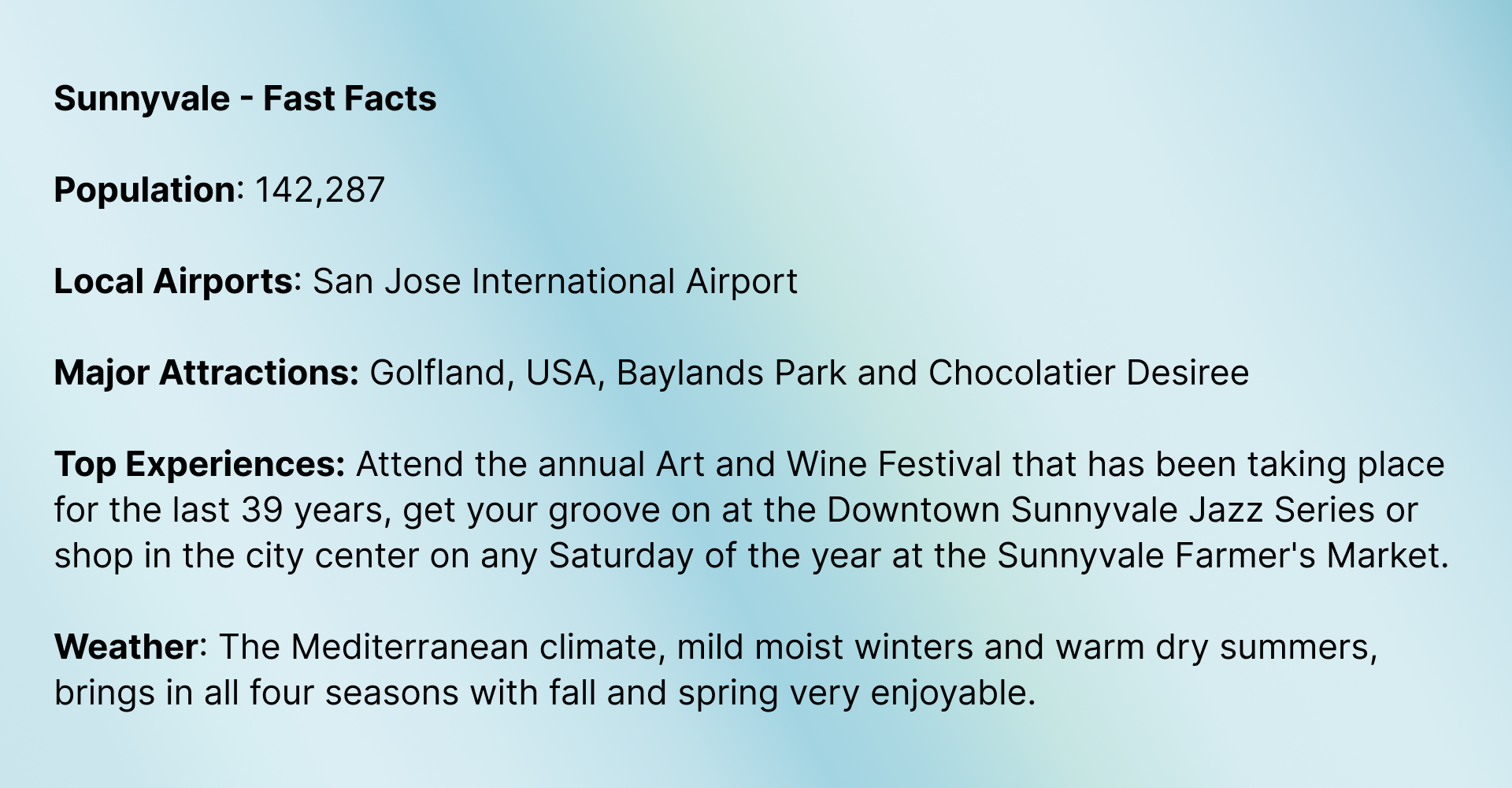 Sunnyvale - Fast Facts

Population: 142,287

Local Airports: San Jose International Airport

Major Attractions: Golfland, USA, Baylands Park and Chocolatier Desiree

Top Experiences: Attend the annual Art and Wine Festival that has been taking place for the last 39 years, get your groove on at the Downtown Sunnyvale Jazz Series or shop in the city center on any Saturday of the year at the Sunnyvale Farmer's Market.

Weather: The Mediterranean climate, mild moist winters and warm dry summers, brings in all four seasons with fall and spring very enjoyable.